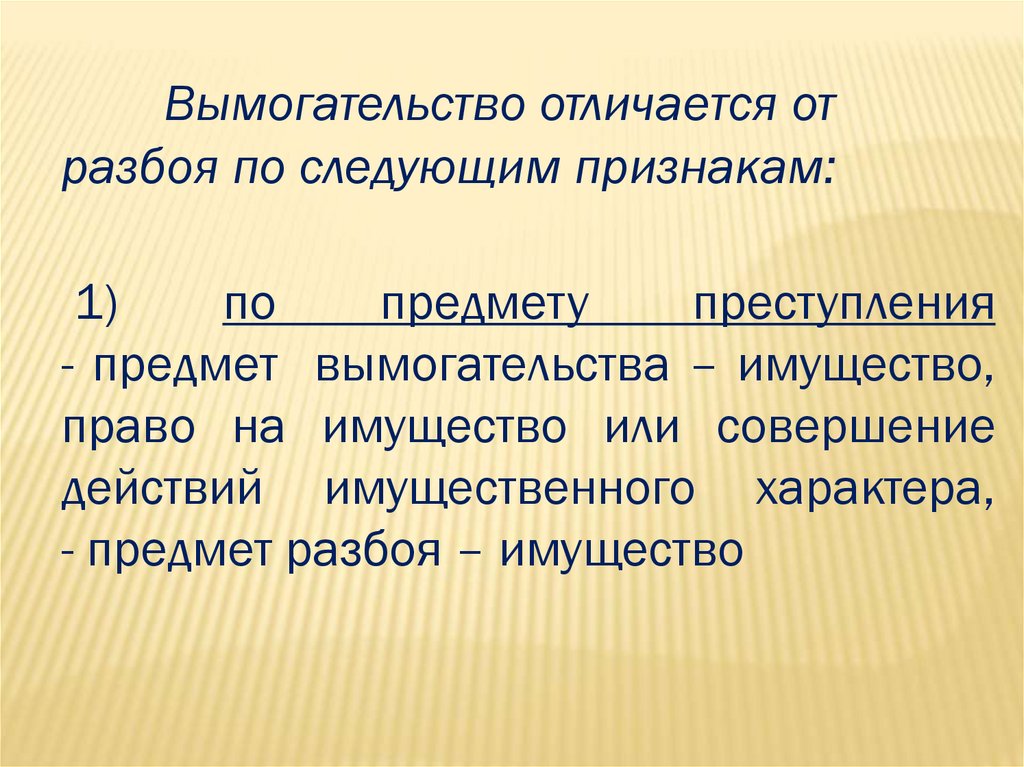 Вымогательство отличается от разбоя по следующим признакам:

1) по предмету преступления - предмет вымогательства – имущество, право на имущество или совершение действий имущественного характера, - предмет разбоя – имущество